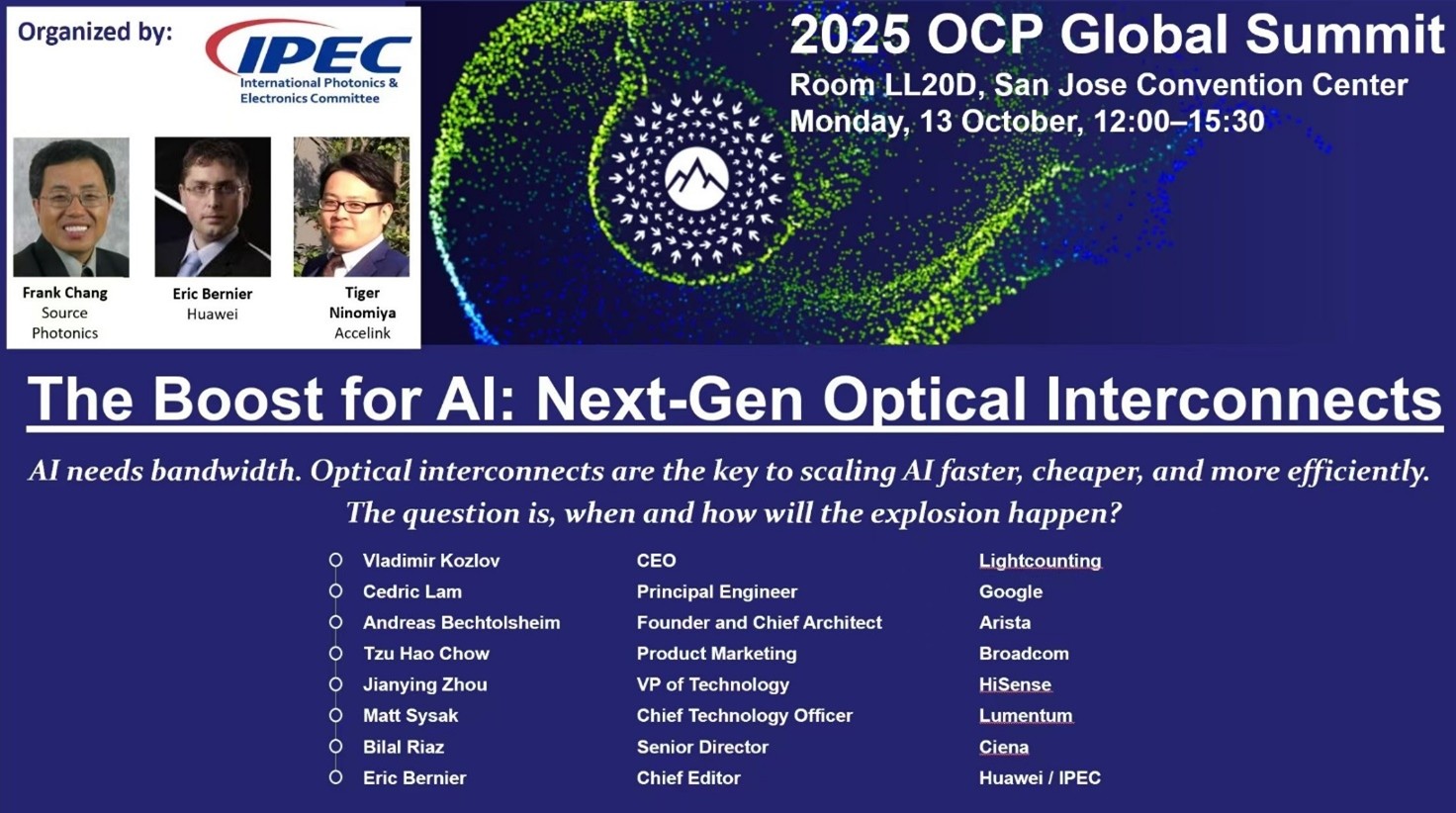 Organized by:

IPEC
International Photonics & Electronics Committee

Frank Chang
Source Photonics

Eric Bernier
Huawei

Tiger Ninomiya
Accelink

2025 OCP Global Summit
Room LL20D, San Jose Convention Center
Monday, 13 October, 12:00–15:30

The Boost for AI: Next-Gen Optical Interconnects

AI needs bandwidth. Optical interconnects are the key to scaling AI faster, cheaper, and more efficiently. The question is, when and how will the explosion happen?

| | | |
|---|---|---|
| Vladimir Kozlov | CEO | Lightcounting |
| Cedric Lam | Principal Engineer | Google |
| Andreas Bechtolsheim | Founder and Chief Architect | Arista |
| Tzu Hao Chow | Product Marketing | Broadcom |
| Jianying Zhou | VP of Technology | HiSense |
| Matt Sysak | Chief Technology Officer | Lumentum |
| Bilal Riaz | Senior Director | Ciena |
| Eric Bernier | Chief Editor | Huawei / IPEC |